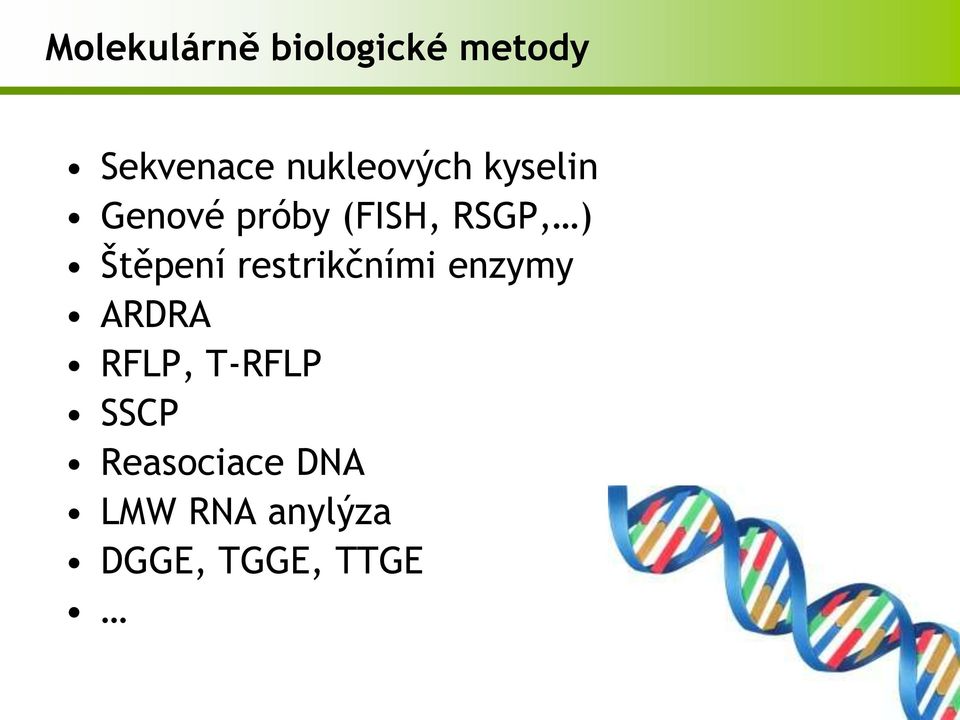 Molekulárně biologické metody

• Sekvenace nukleových kyselin
• Genové próby (FISH, RSGP,…)
• Štěpení restrikčními enzymy
• ARDRA
• RFLP, T-RFLP
• SSCP
• Reasociace DNA
• LMW RNA anylýza
• DGGE, TGGE, TTGE
• …